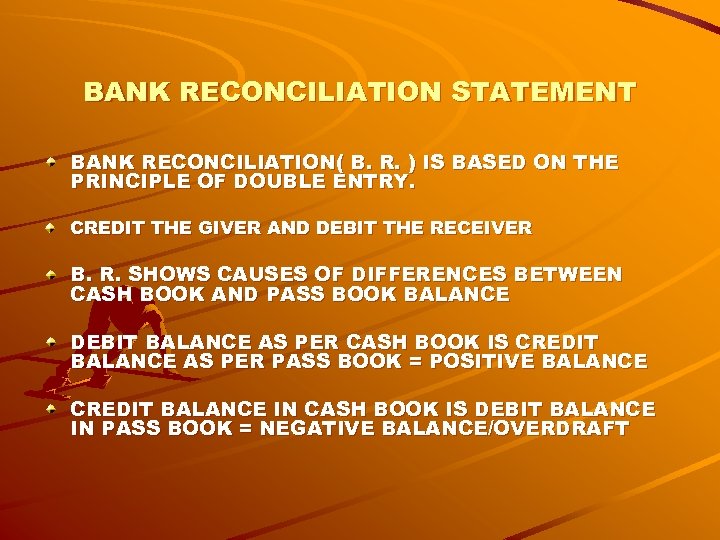 BANK RECONCILIATION STATEMENT

BANK RECONCILIATION( B. R. ) IS BASED ON THE PRINCIPLE OF DOUBLE ENTRY.

CREDIT THE GIVER AND DEBIT THE RECEIVER

B. R. SHOWS CAUSES OF DIFFERENCES BETWEEN CASH BOOK AND PASS BOOK BALANCE

DEBIT BALANCE AS PER CASH BOOK IS CREDIT BALANCE AS PER PASS BOOK = POSITIVE BALANCE

CREDIT BALANCE IN CASH BOOK IS DEBIT BALANCE IN PASS BOOK = NEGATIVE BALANCE/OVERDRAFT